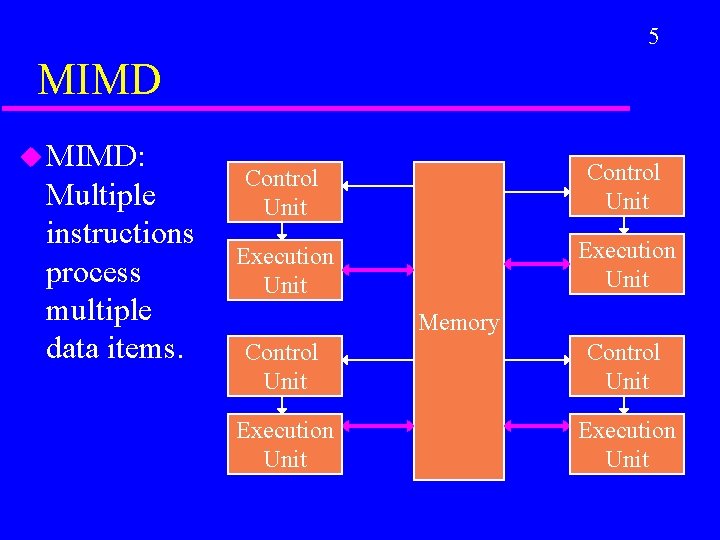 5

MIMD

MIMD: Multiple instructions process multiple data items.

Control Unit

Execution Unit

Control Unit

Execution Unit

Memory

Control Unit

Execution Unit

Control Unit

Execution Unit